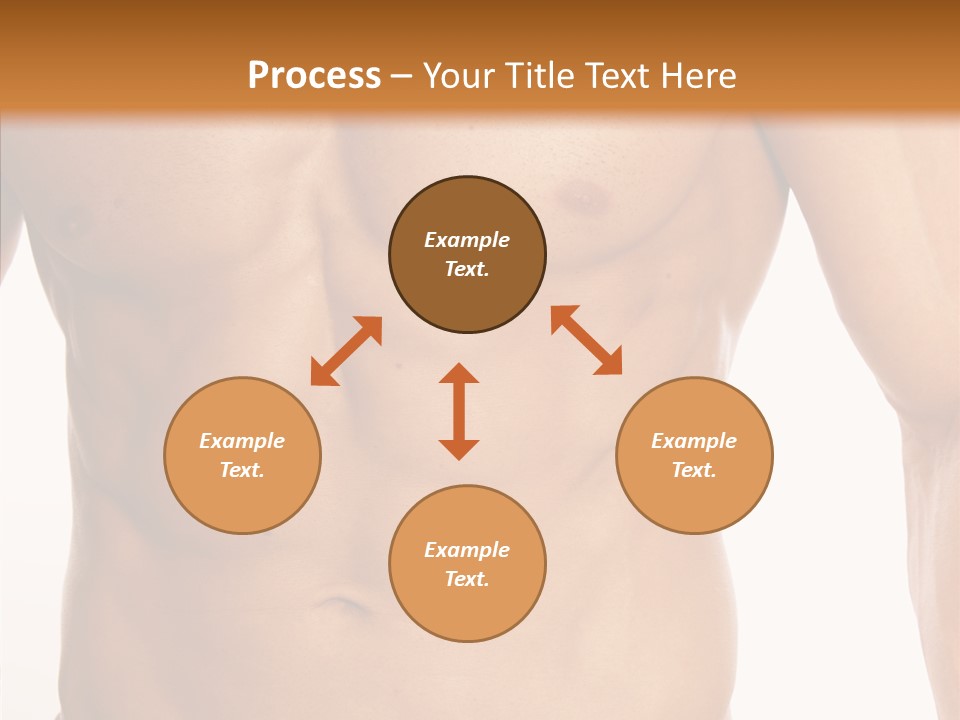 Process – Your Title Text Here

Example Text.

Example Text.

Example Text.

Example Text.